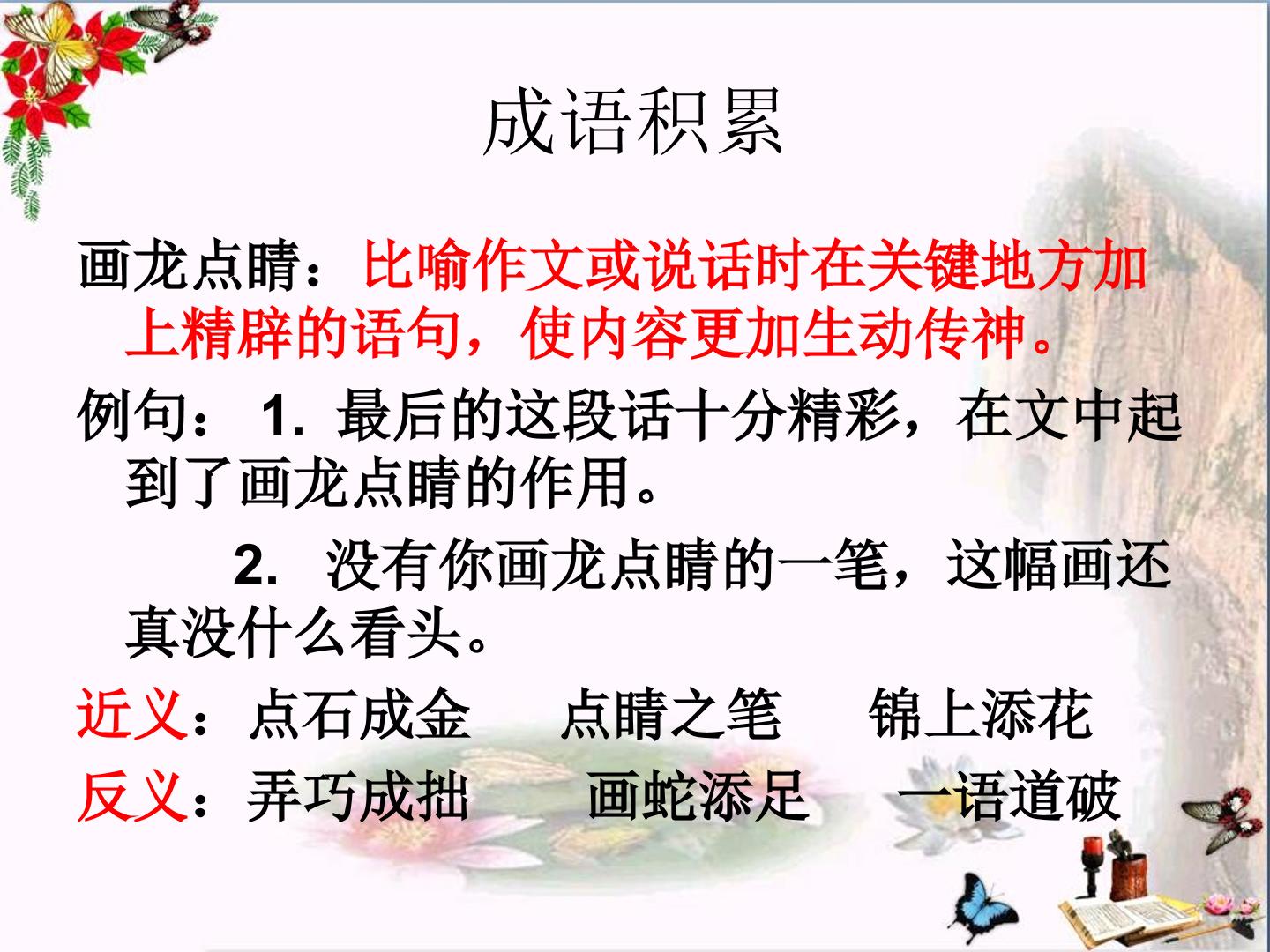 成语积累

画龙点睛：比喻作文或说话时在关键地方加上精辟的语句，使内容更加生动传神。

例句：1.最后的这段话十分精彩，在文中起到了画龙点睛的作用。

2.没有你画龙点睛的一笔，这幅画还真没什么看头。

近义：点石成金 点睛之笔 锦上添花

反义：弄巧成拙 画蛇添足 一语道破